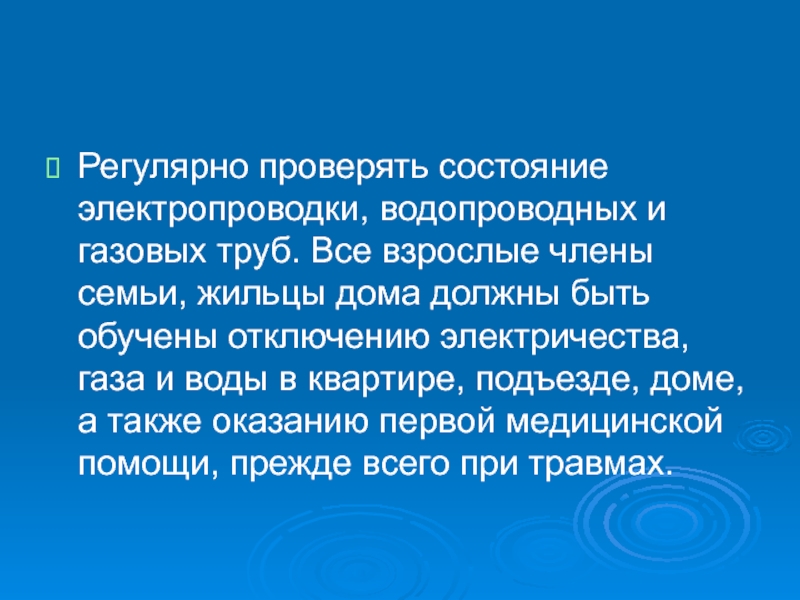 Регулярно проверять состояние электропроводки, водопроводных и газовых труб. Все взрослые члены семьи, жильцы дома должны быть обучены отключению электричества, газа и воды в квартире, подъезде, доме, а также оказанию первой медицинской помощи, прежде всего при травмах.